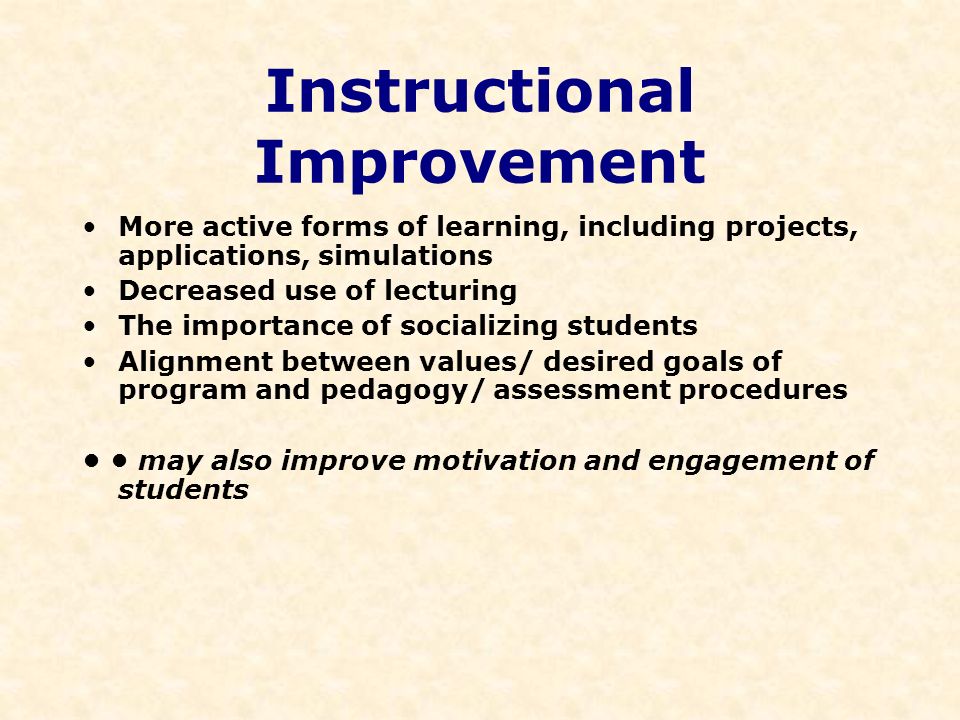 Instructional Improvement

• More active forms of learning, including projects, applications, simulations
• Decreased use of lecturing
• The importance of socializing students
• Alignment between values/ desired goals of program and pedagogy/ assessment procedures

• • may also improve motivation and engagement of students